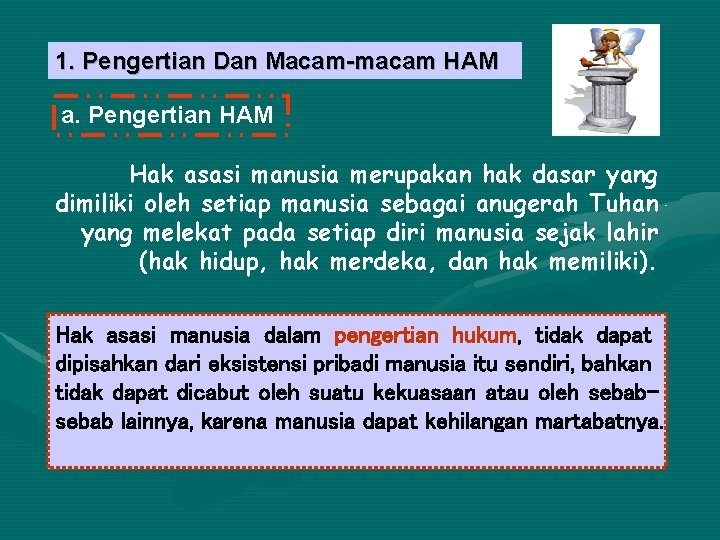 1. Pengertian Dan Macam-macam HAM

a. Pengertian HAM

Hak asasi manusia merupakan hak dasar yang dimiliki oleh setiap manusia sebagai anugerah Tuhan yang melekat pada setiap diri manusia sejak lahir (hak hidup, hak merdeka, dan hak memiliki).

Hak asasi manusia dalam pengertian hukum, tidak dapat dipisahkan dari eksistensi pribadi manusia itu sendiri, bahkan tidak dapat dicabut oleh suatu kekuasaan atau oleh sebab-sebab lainnya, karena manusia dapat kehilangan martabatnya.